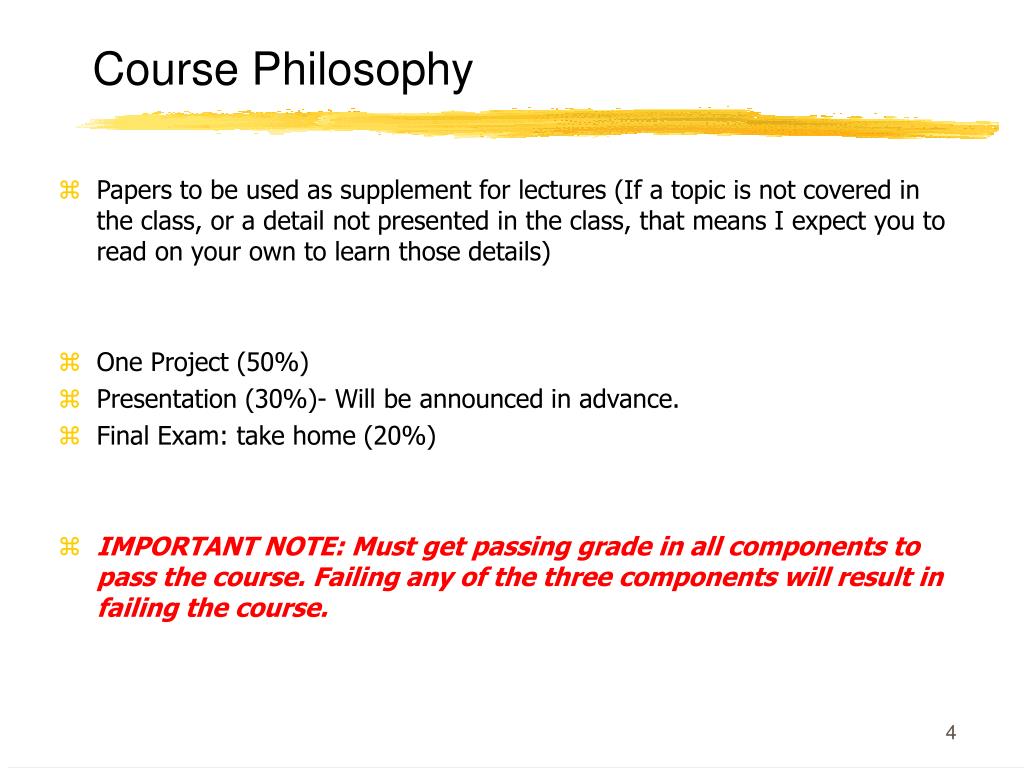 Course Philosophy

⌘ Papers to be used as supplement for lectures (If a topic is not covered in the class, or a detail not presented in the class, that means I expect you to read on your own to learn those details)

⌘ One Project (50%)
⌘ Presentation (30%)- Will be announced in advance.
⌘ Final Exam: take home (20%)

⌘ IMPORTANT NOTE: Must get passing grade in all components to pass the course. Failing any of the three components will result in failing the course.

4